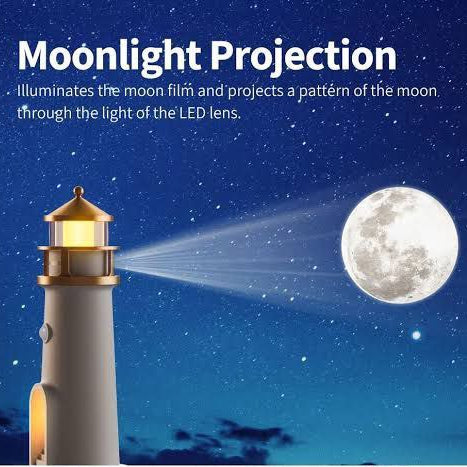 Moonlight Projection

Illuminates the moon film and projects a pattern of the moon through the light of the LED lens.